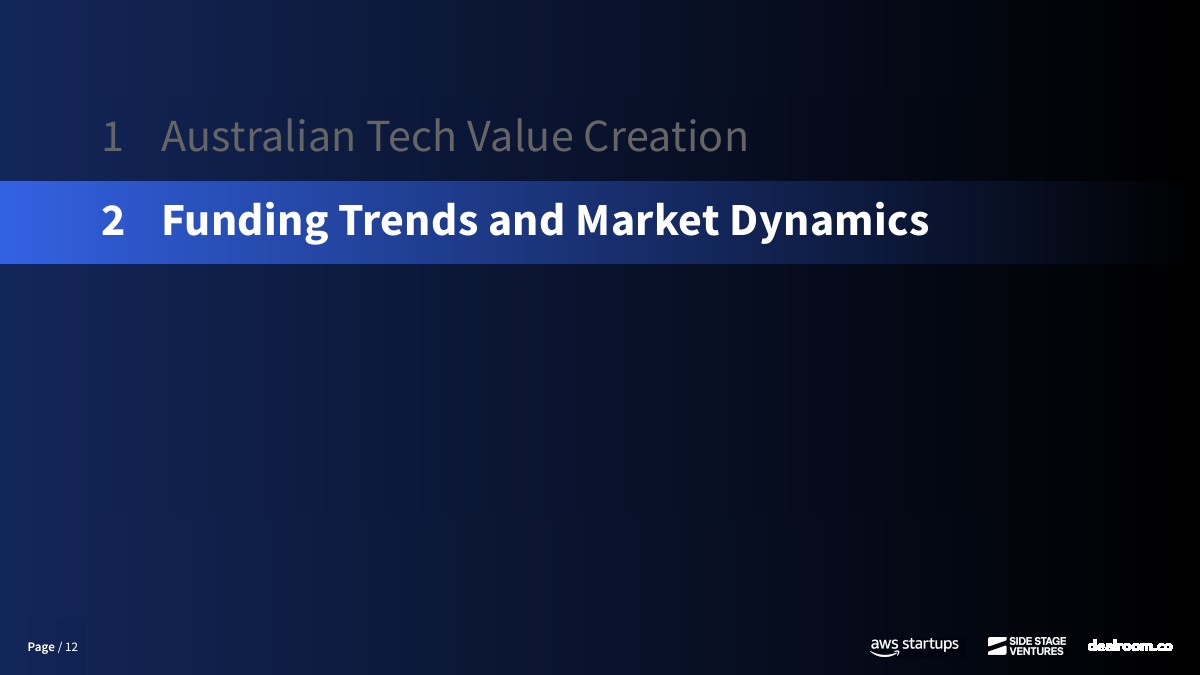 1 Australian Tech Value Creation

2 Funding Trends and Market Dynamics

Page / 12

aws startups

SIDE STAGE VENTURES

dealroom.co